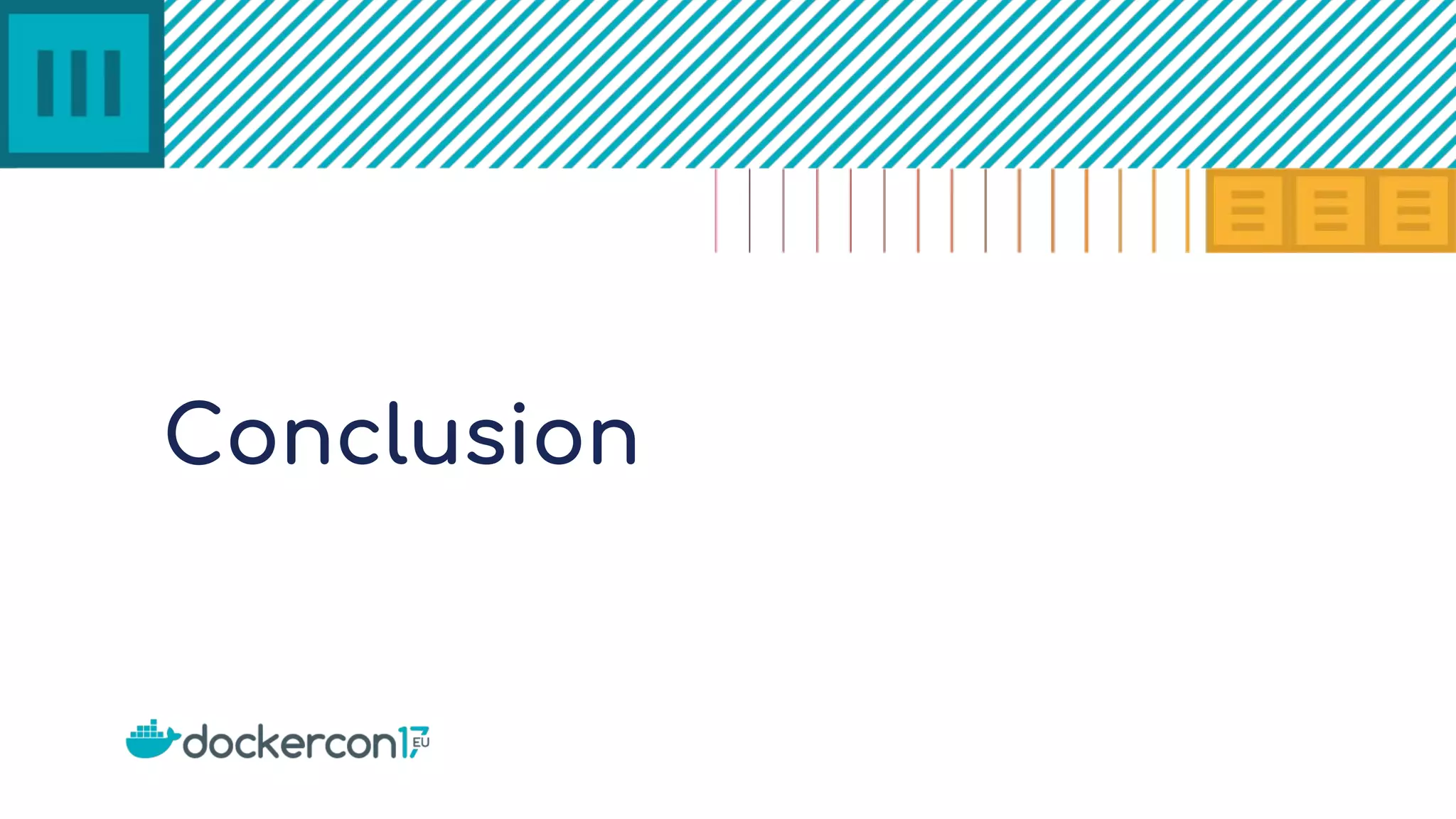 Conclusion

dockercon17 EU